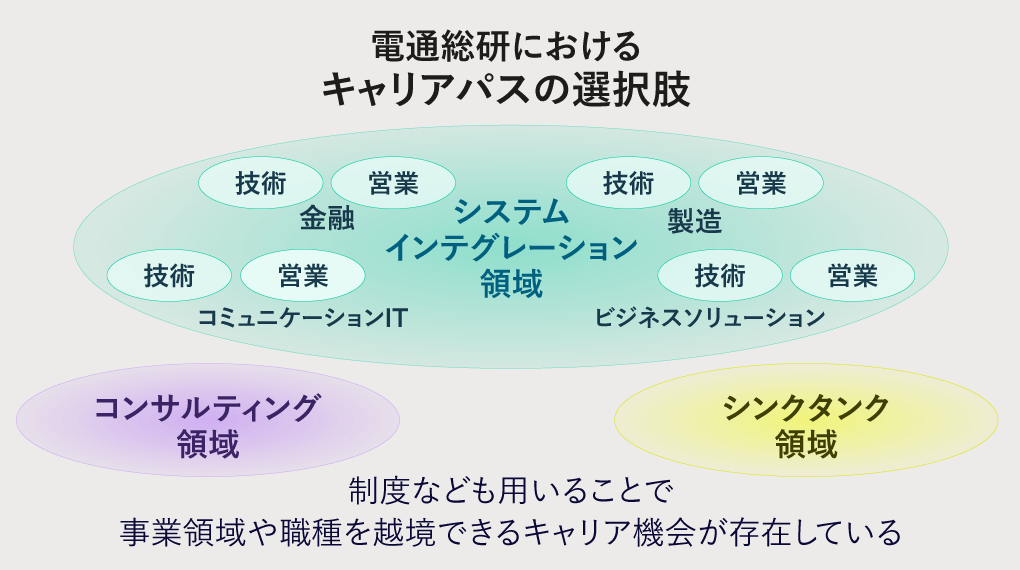 電通総研における
キャリアパスの選択肢

技術
営業
金融

システム
インテグレーション
領域

技術
営業
製造

技術
営業
コミュニケーションIT

技術
営業
ビジネスソリューション

コンサルティング
領域

シンクタンク
領域

制度なども用いることで
事業領域や職種を越境できるキャリア機会が存在している